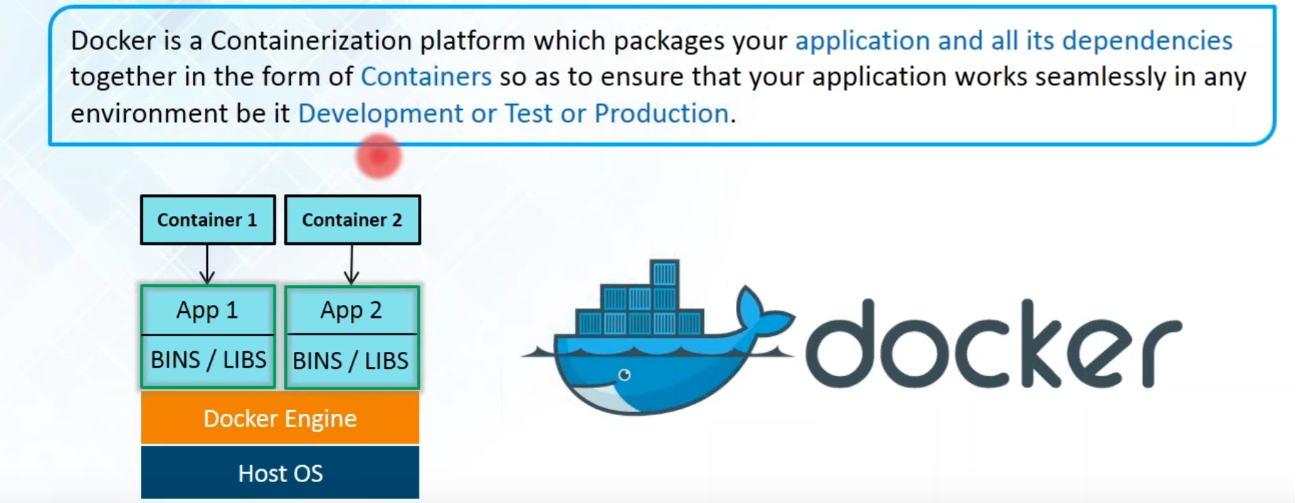 Docker is a Containerization platform which packages your application and all its dependencies together in the form of Containers so as to ensure that your application works seamlessly in any environment be it Development or Test or Production.

Container 1

Container 2

App 1

BINS / LIBS

App 2

BINS / LIBS

Docker Engine

Host OS

docker